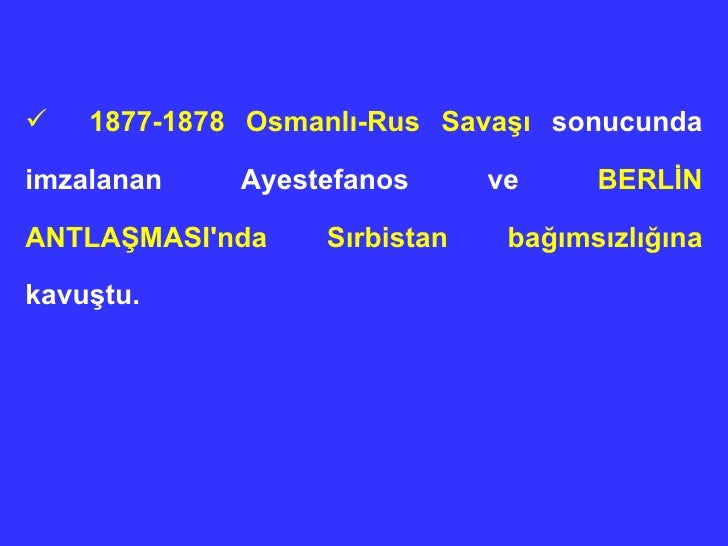 ✓ 1877-1878 Osmanlı-Rus Savaşı sonucunda imzalanan Ayestefanos ve BERLİN ANTLAŞMASI'nda Sırbistan bağımsızlığına kavuştu.